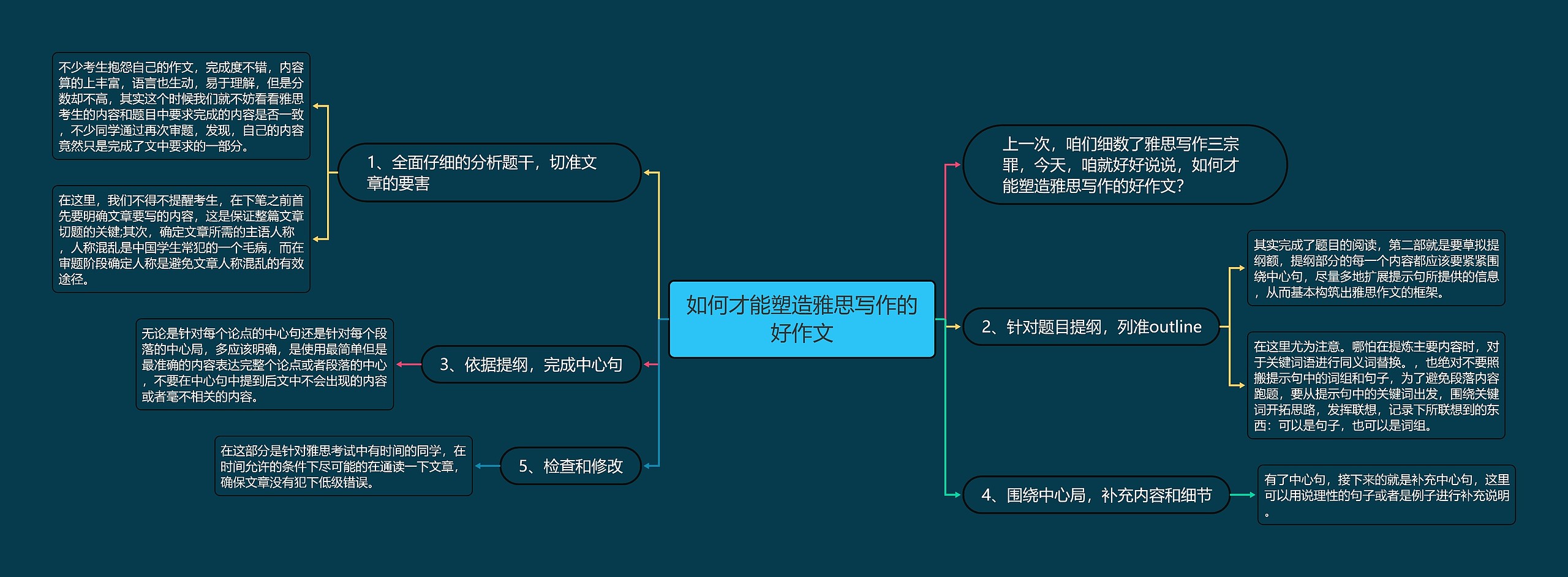 如何才能塑造雅思写作的好作文

上一次，咱们细数了雅思写作三宗罪，今天，咱就好好说说，如何才能塑造雅思写作的好作文?

1、全面仔细的分析题干，切准文章的要害

不少考生抱怨自己的作文，完成度不错，内容算的上丰富，语言也生动，易于理解，但是分数却不高，其实这个时候我们就不妨看看雅思考生的内容和题目中要求完成的内容是否一致，不少同学通过再次审题，发现，自己的内容竟然只是完成了文中要求的一部分。

在这里，我们不得不提醒考生，在下笔之前首先要明确文章要写的内容，这是保证整篇文章切题的关键;其次，确定文章所需的主语人称，人称混乱是中国学生常犯的一个毛病，而在审题阶段确定人称是避免文章人称混乱的有效途径。

2、针对题目提纲，列准outline

其实完成了题目的阅读，第二部就是要草拟提纲额，提纲部分的每一个内容都应该要紧紧围绕中心句，尽量多地扩展提示句所提供的信息，从而基本构筑出雅思作文的框架。

在这里尤为注意。哪怕在提炼主要内容时，对于关键词语进行同义词替换。，也绝对不要照搬提示句中的词组和句子，为了避免段落内容跑题，要从提示句中的关键词出发，围绕关键词开拓思路，发挥联想，记录下所联想到的东西：可以是句子，也可以是词组。

3、依据提纲，完成中心句

无论是针对每个论点的中心句还是针对每个段落的中心局，多应该明确，是使用最简单但是最准确的内容表达完整个论点或者段落的中心，不要在中心句中提到后文中不会出现的内容或者毫不相关的内容。

4、围绕中心局，补充内容和细节

有了中心句，接下来的就是补充中心句，这里可以用说理性的句子或者是例子进行补充说明。

5、检查和修改

在这部分是针对雅思考试中有时间的同学，在时间允许的条件下尽可能的在通读一下文章，确保文章没有犯下低级错误。